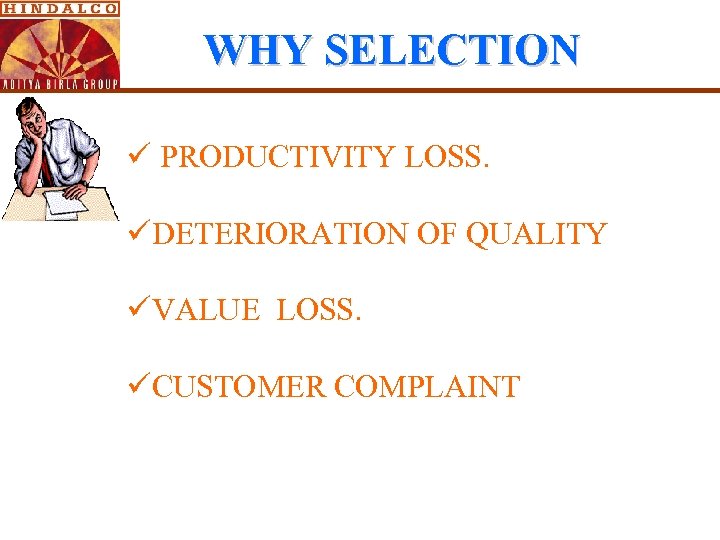 HINDALCO
ADITYA BIRLA GROUP

WHY SELECTION

✓ PRODUCTIVITY LOSS.

✓DETERIORATION OF QUALITY

✓VALUE LOSS.

✓CUSTOMER COMPLAINT